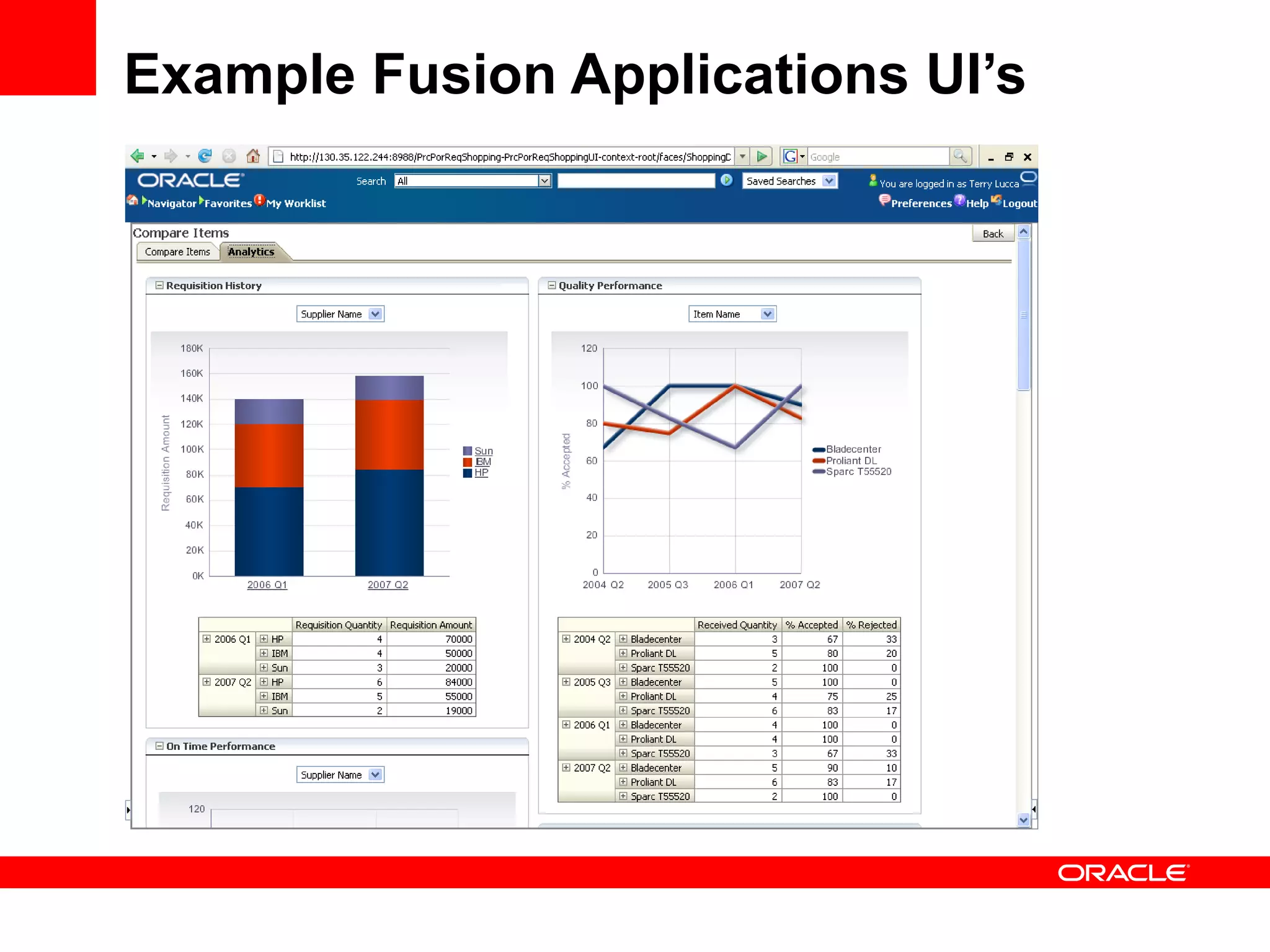 Example Fusion Applications UI's

http://130.35.122.244:8988/PrcPorReqShopping-PrcPorReqShoppingUI-context-root/faces/ShoppingC

Google

ORACLE

Search All

Saved Searches

You are logged in as Terry Lucca

Navigator Favorites My Worklist

Preferences Help Logout

Compare Items

Back

Compare Items Analytics

Requisition History

Supplier Name

180K
160K
140K
120K
100K
80K
60K
40K
20K
0K

Requisition Amount

2006 Q1 2007 Q2

Sun
IBM
HP

| | | Requisition Quantity | Requisition Amount |
|---|---|---|---|
| 2006 Q1 | HP | 4 | 70000 |
| | IBM | 4 | 50000 |
| | Sun | 3 | 20000 |
| 2007 Q2 | HP | 6 | 84000 |
| | IBM | 5 | 55000 |
| | Sun | 2 | 19000 |

On Time Performance

Supplier Name

120

Quality Performance

Item Name

120
100
80
60
40
20
0

% Accepted

2004 Q2 2005 Q3 2006 Q1 2007 Q2

Bladecenter
Proliant DL
Sparc T55520

| | | Received Quantity | % Accepted | % Rejected |
|---|---|---|---|---|
| 2004 Q2 | Bladecenter | 3 | 67 | 33 |
| | Proliant DL | 5 | 80 | 20 |
| | Sparc T55520 | 2 | 100 | 0 |
| 2005 Q3 | Bladecenter | 5 | 100 | 0 |
| | Proliant DL | 4 | 75 | 25 |
| | Sparc T55520 | 6 | 83 | 17 |
| 2006 Q1 | Bladecenter | 4 | 100 | 0 |
| | Proliant DL | 4 | 100 | 0 |
| | Sparc T55520 | 3 | 67 | 33 |
| 2007 Q2 | Bladecenter | 5 | 90 | 10 |
| | Proliant DL | 6 | 83 | 17 |
| | Sparc T55520 | 2 | 100 | 0 |

ORACLE